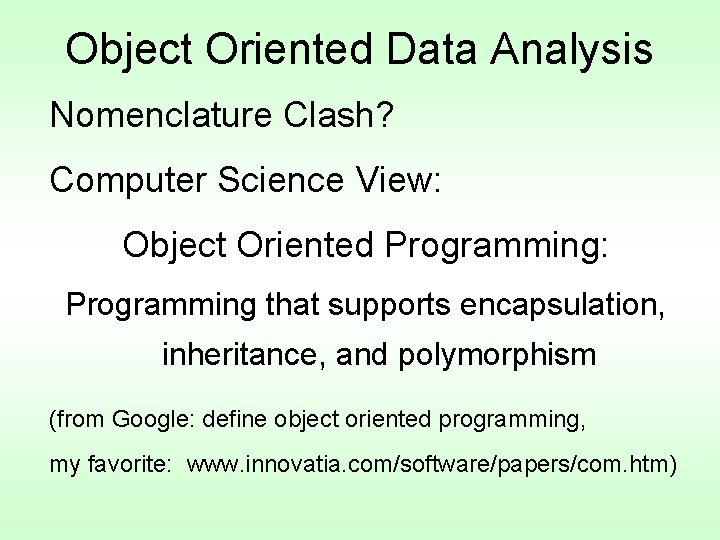 Object Oriented Data Analysis

Nomenclature Clash?

Computer Science View:

Object Oriented Programming:

Programming that supports encapsulation, inheritance, and polymorphism

(from Google: define object oriented programming,

my favorite: www.innovatia.com/software/papers/com.htm)